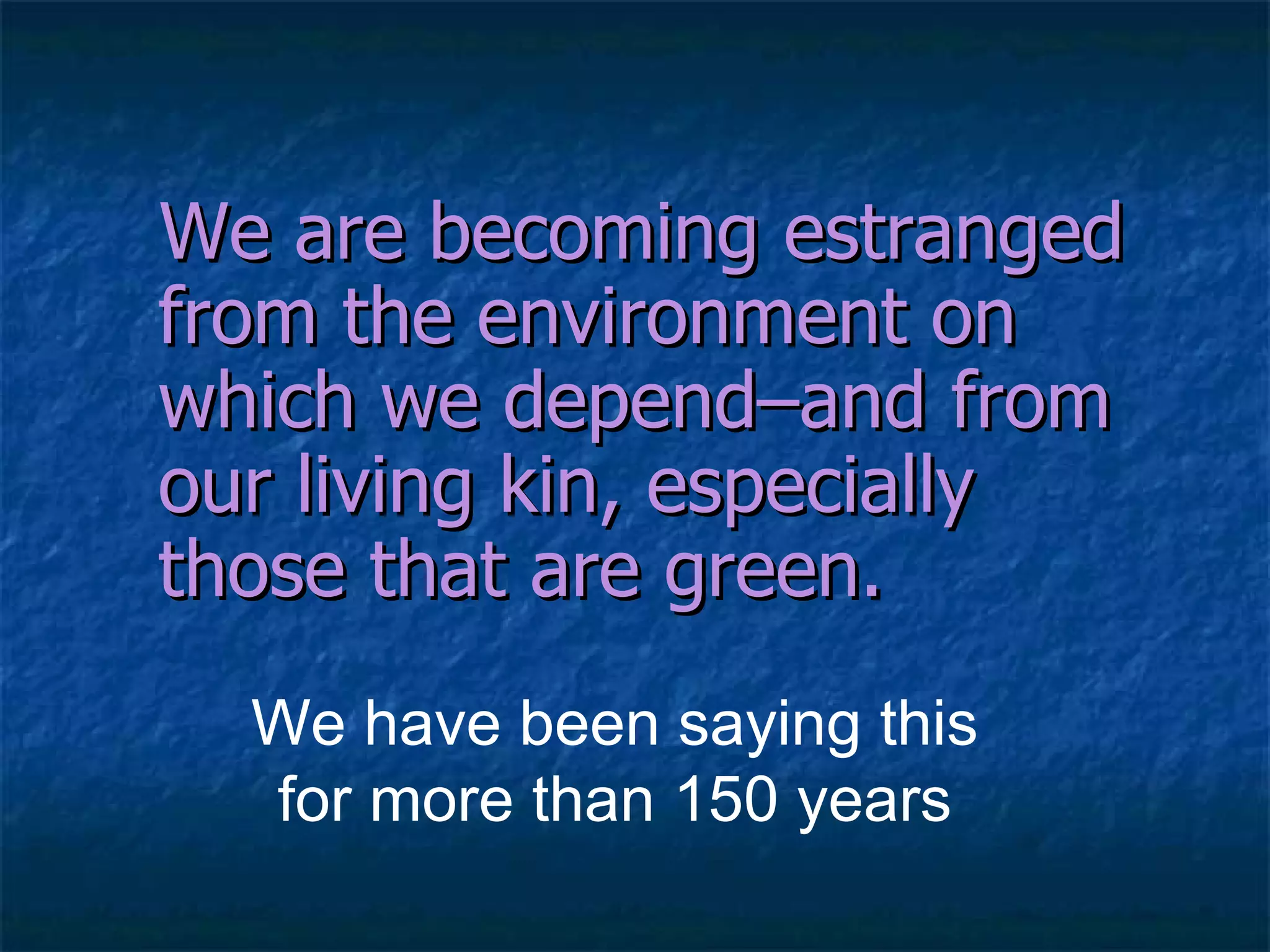 We are becoming estranged from the environment on which we depend–and from our living kin, especially those that are green.

We have been saying this for more than 150 years